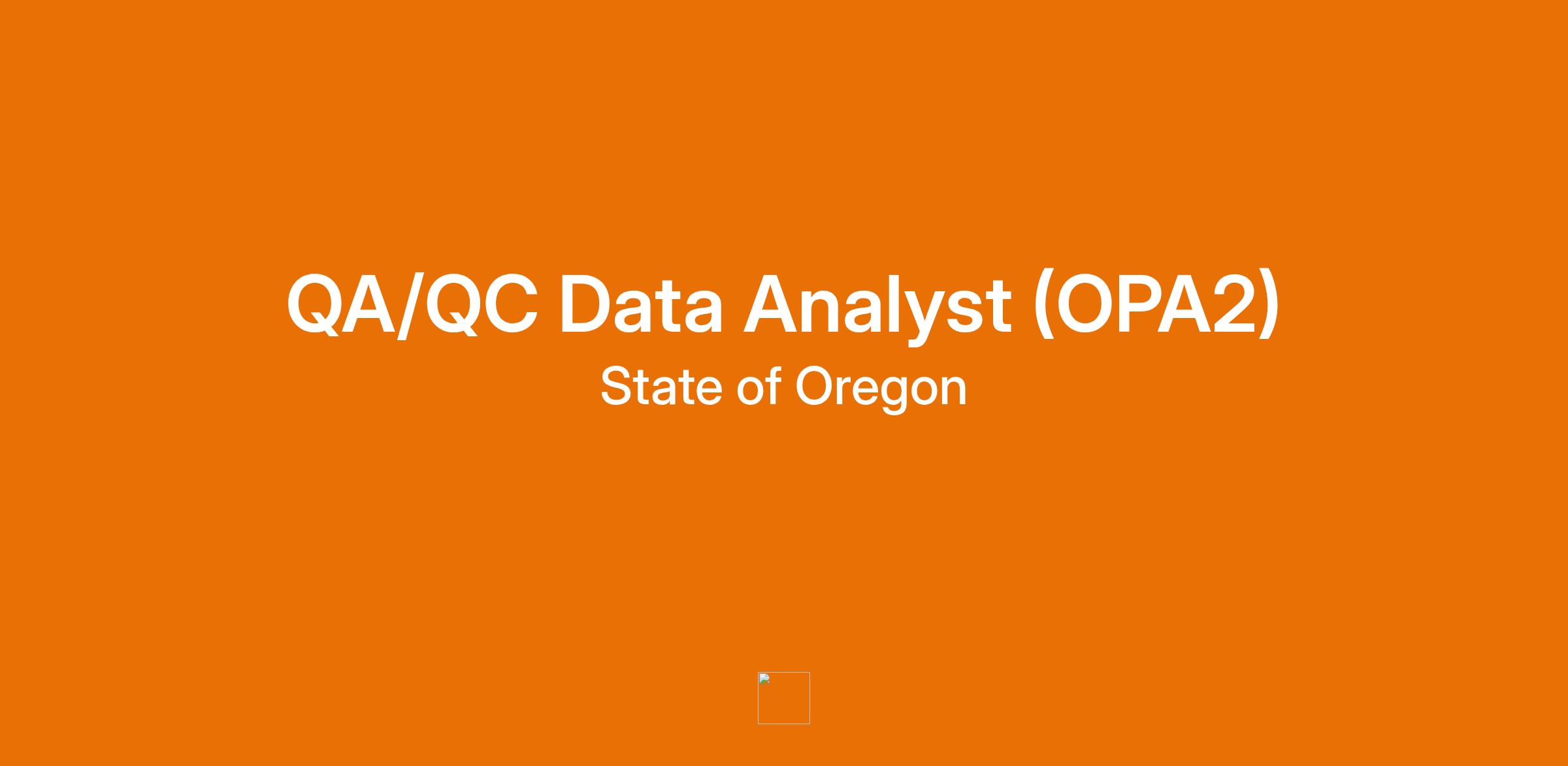 QA/QC Data Analyst (OPA2)

State of Oregon